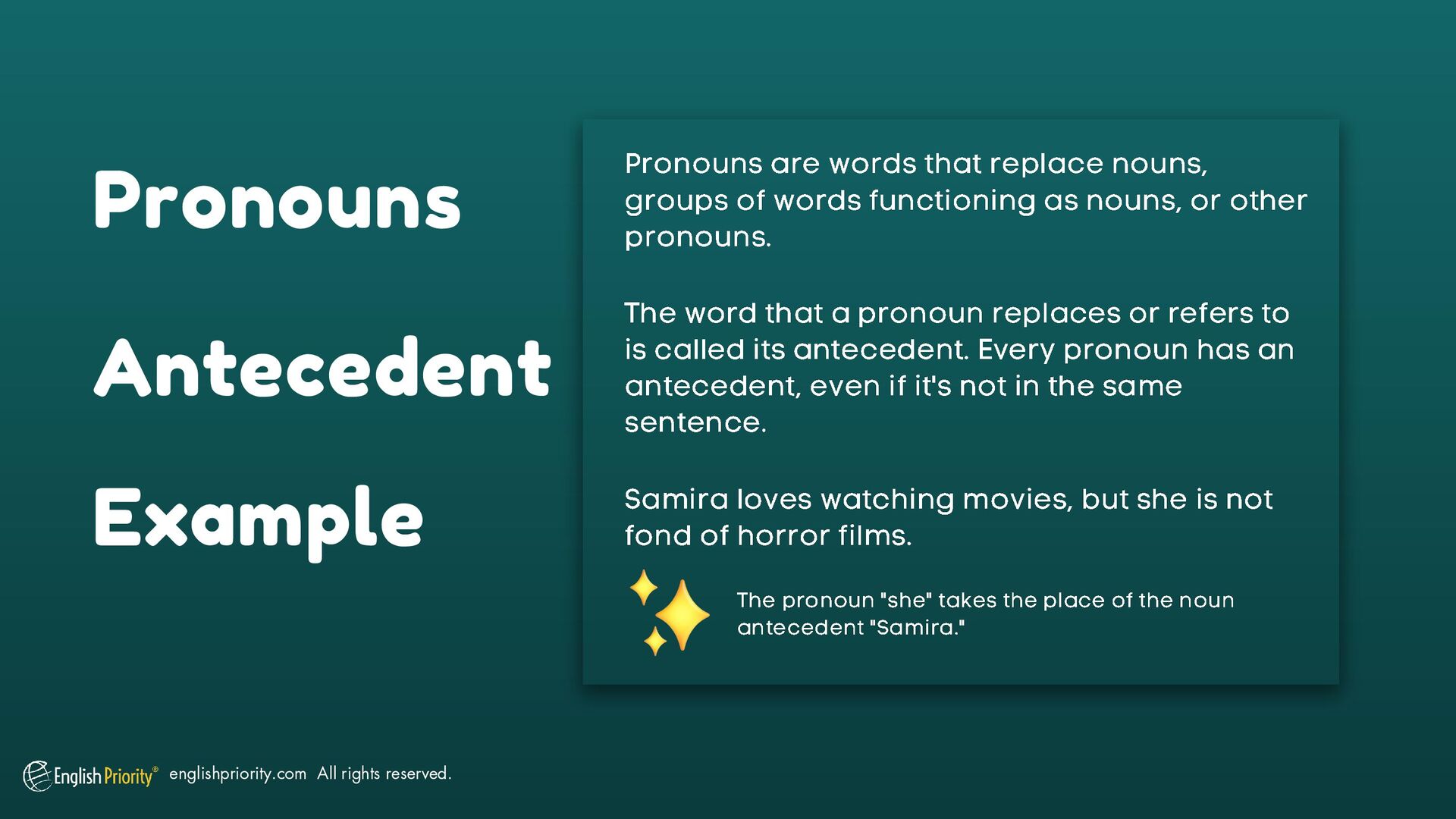 Pronouns

Antecedent

Example

Pronouns are words that replace nouns, groups of words functioning as nouns, or other pronouns.

The word that a pronoun replaces or refers to is called its antecedent. Every pronoun has an antecedent, even if it's not in the same sentence.

Samira loves watching movies, but she is not fond of horror films.

The pronoun "she" takes the place of the noun antecedent "Samira."

English Priority® englishpriority.com All rights reserved.